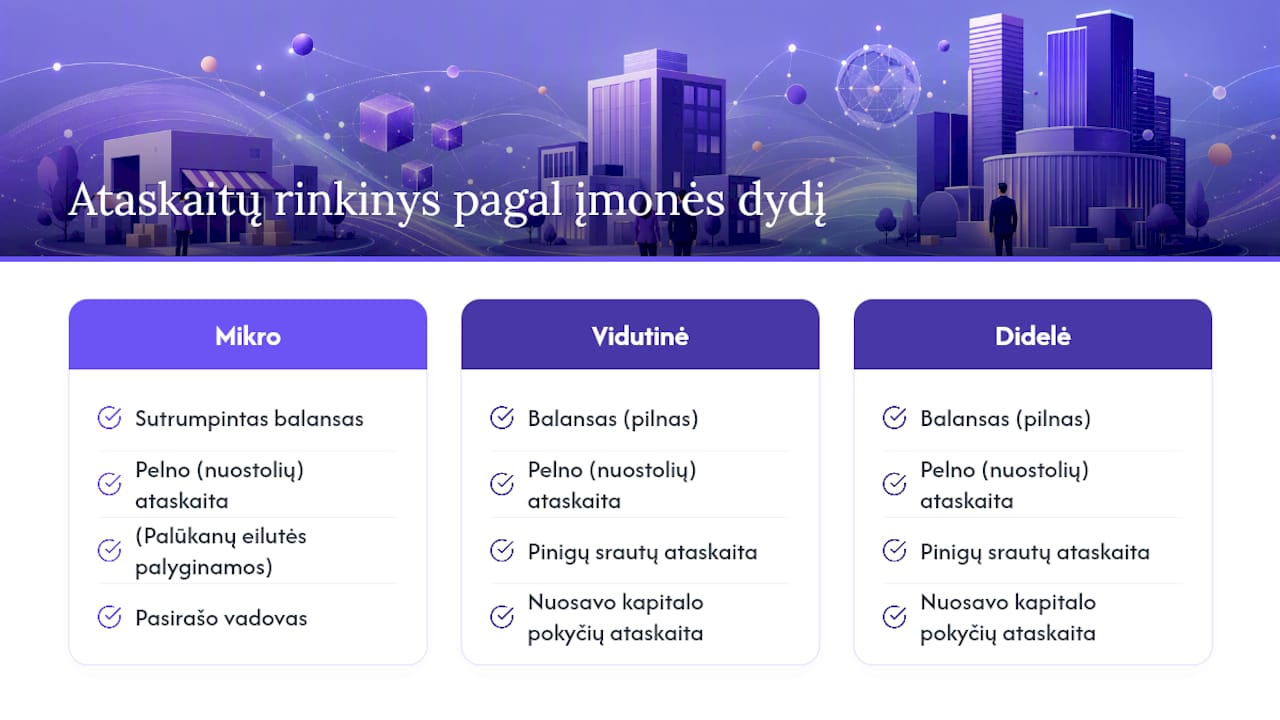 Ataskaitų rinkinys pagal įmonės dydį

Mikro

Sutrumpintas balansas

Pelno (nuostolių) ataskaita

(Palūkanų eilutės palyginamos)

Pasirašo vadovas

Vidutinė

Balansas (pilnas)

Pelno (nuostolių) ataskaita

Pinigų srautų ataskaita

Nuosavo kapitalo pokyčių ataskaita

Didelė

Balansas (pilnas)

Pelno (nuostolių) ataskaita

Pinigų srautų ataskaita

Nuosavo kapitalo pokyčių ataskaita